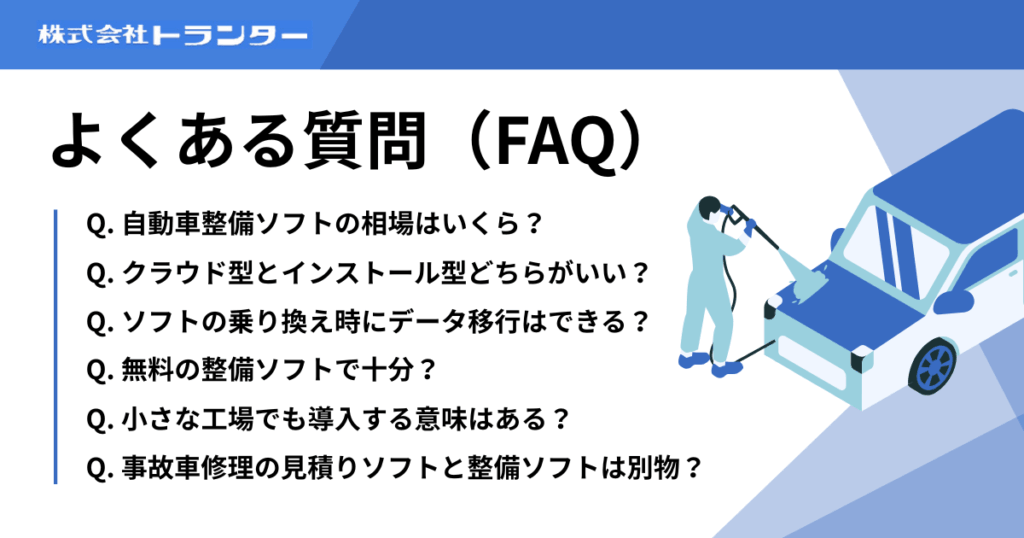 株式会社トランター

よくある質問（FAQ）

Q. 自動車整備ソフトの相場はいくら？

Q. クラウド型とインストール型どちらがいい？

Q. ソフトの乗り換え時にデータ移行はできる？

Q. 無料の整備ソフトで十分？

Q. 小さな工場でも導入する意味はある？

Q. 事故車修理の見積りソフトと整備ソフトは別物？